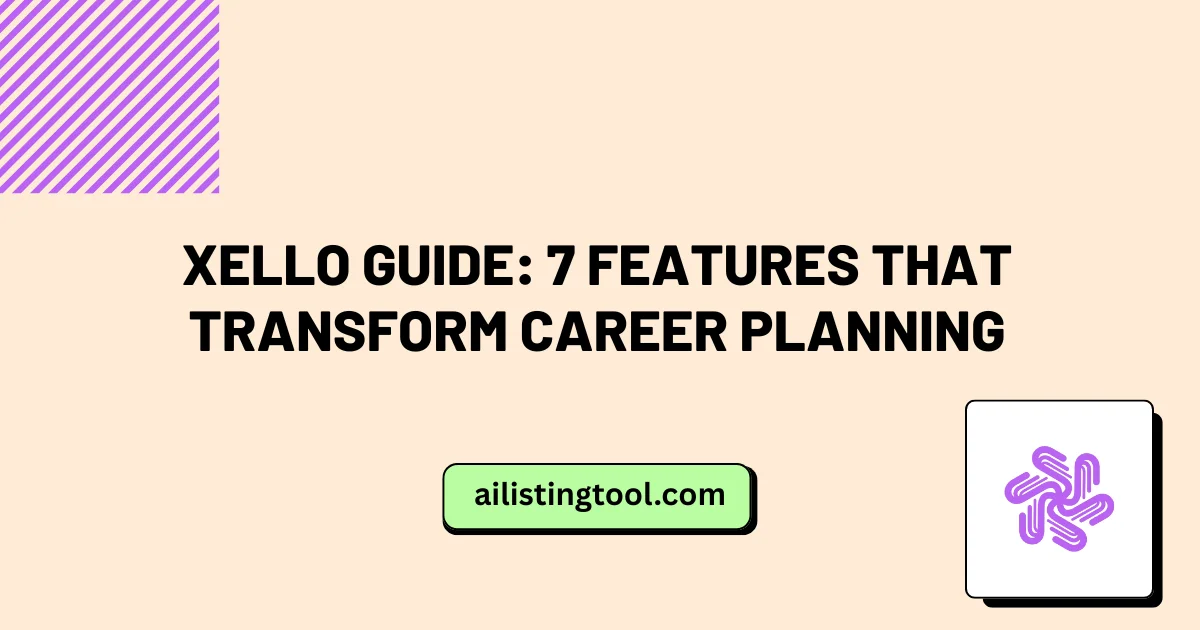 XELLO GUIDE: 7 FEATURES THAT TRANSFORM CAREER PLANNING

ailistingtool.com